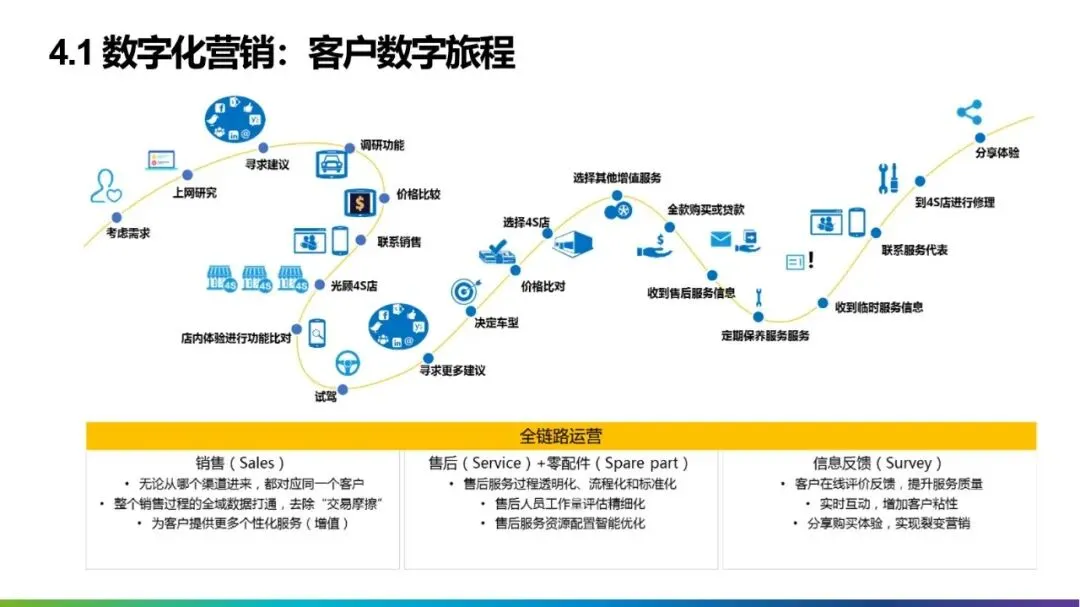 4.1 数字化营销：客户数字旅程

考虑需求

上网研究

寻求建议

调研功能

价格比较

联系销售

光顾4S店

店内体验进行功能比对

试驾

寻求更多建议

决定车型

价格比对

选择4S店

选择其他增值服务

全款购买或贷款

收到售后服务信息

定期保养服务服务

收到临时服务信息

联系服务代表

到4S店进行修理

分享体验

全链路运营

销售（Sales）
• 无论从哪个渠道进来，都对应同一个客户
• 整个销售过程的全域数据打通，去除“交易摩擦”
• 为客户提供更多个性化服务（增值）

售后（Service）+零配件（Spare part）
• 售后服务过程透明化、流程化和标准化
• 售后人员工作量评估精细化
• 售后服务资源配置智能优化

信息反馈（Survey）
• 客户在线评价反馈，提升服务质量
• 实时互动，增加客户粘性
• 分享购买体验，实现裂变营销